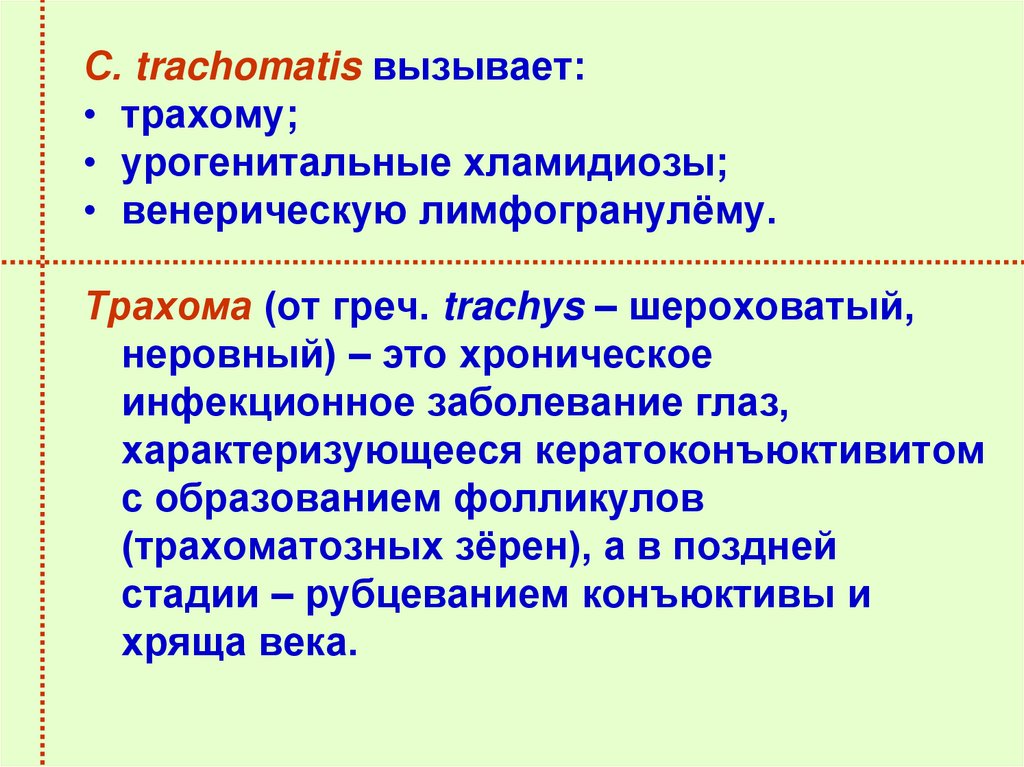 C. trachomatis вызывает:
• трахому;
• урогенитальные хламидиозы;
• венерическую лимфогранулёму.

Трахома (от греч. trachys – шероховатый, неровный) – это хроническое инфекционное заболевание глаз, характеризующееся кератоконъюктивитом с образованием фолликулов (трахоматозных зёрен), а в поздней стадии – рубцеванием конъюктивы и хряща века.